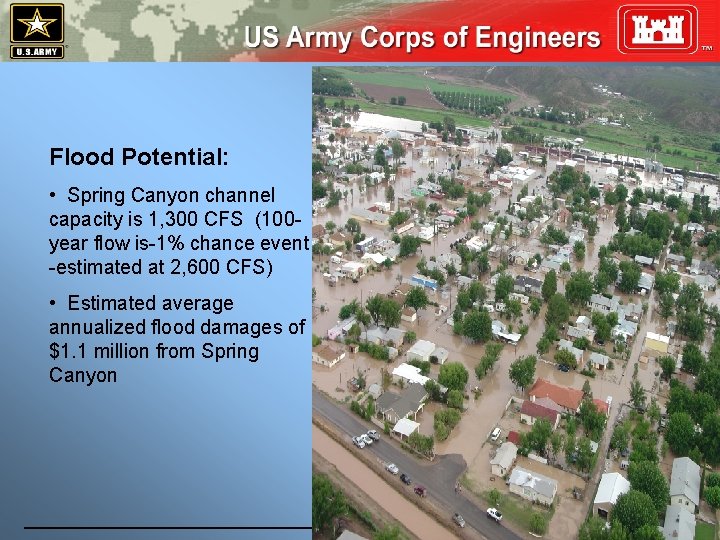 U.S.ARMY

US Army Corps of Engineers

TM

Flood Potential:

• Spring Canyon channel capacity is 1,300 CFS (100-year flow is-1% chance event -estimated at 2,600 CFS)

• Estimated average annualized flood damages of $1.1 million from Spring Canyon